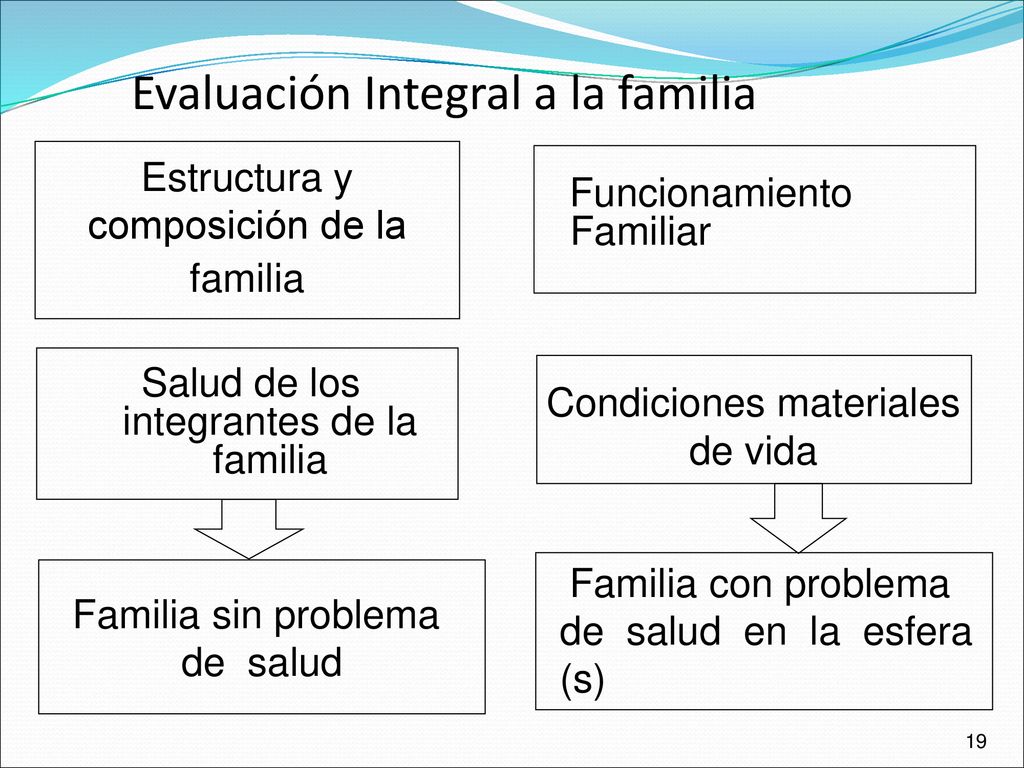 Evaluación Integral a la familia

Estructura y composición de la familia

Funcionamiento Familiar

Salud de los integrantes de la familia

Condiciones materiales de vida

Familia sin problema de salud

Familia con problema de salud en la esfera (s)

19